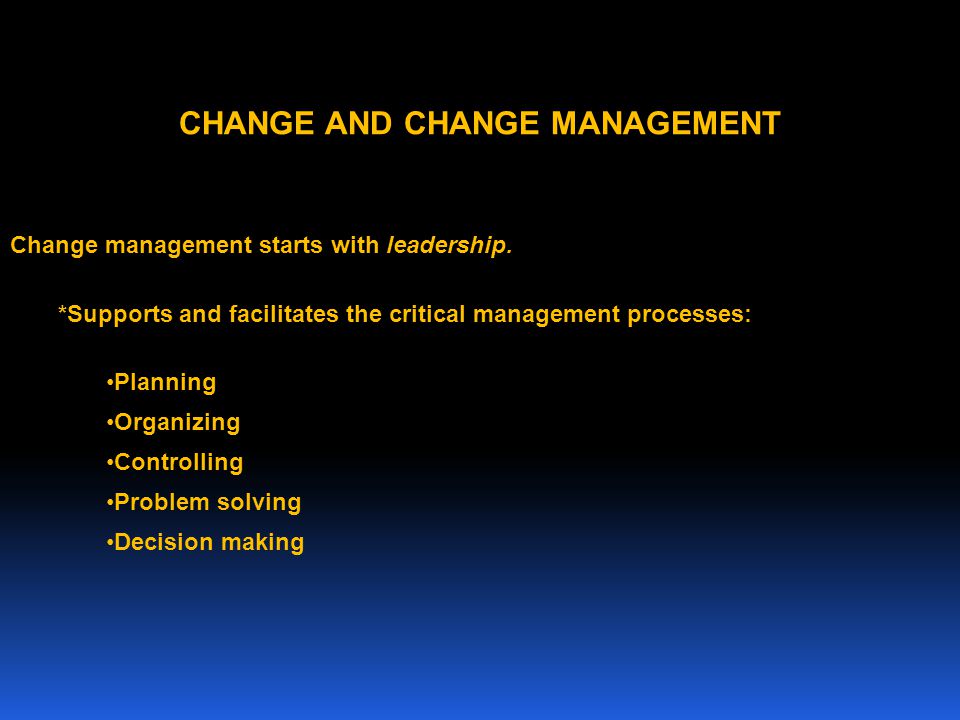 CHANGE AND CHANGE MANAGEMENT

Change management starts with leadership.

*Supports and facilitates the critical management processes:

•Planning
•Organizing
•Controlling
•Problem solving
•Decision making